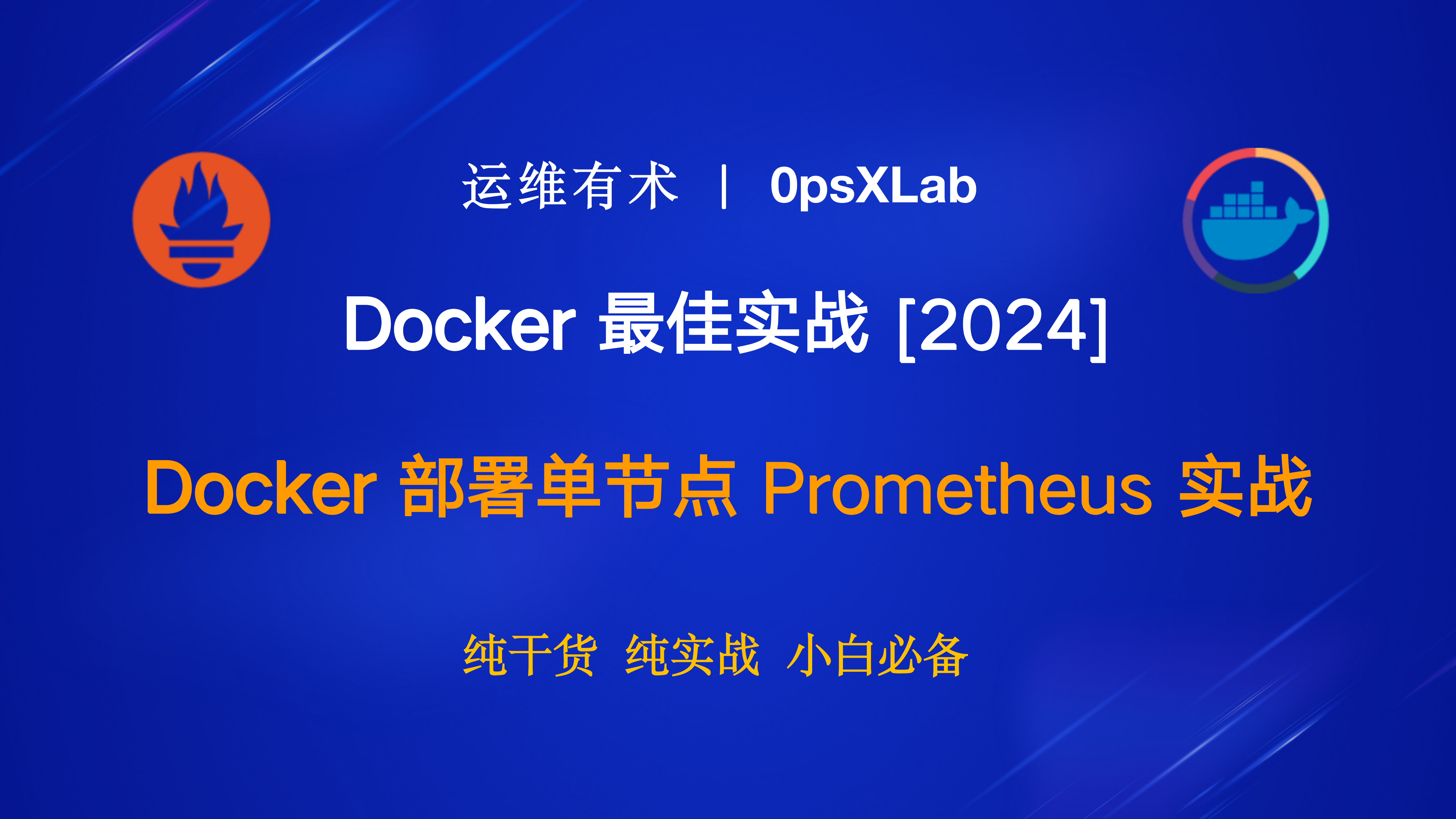 运维有术 | OpsXLab

Docker 最佳实战 [2024]

Docker 部署单节点 Prometheus 实战

纯干货 纯实战 小白必备